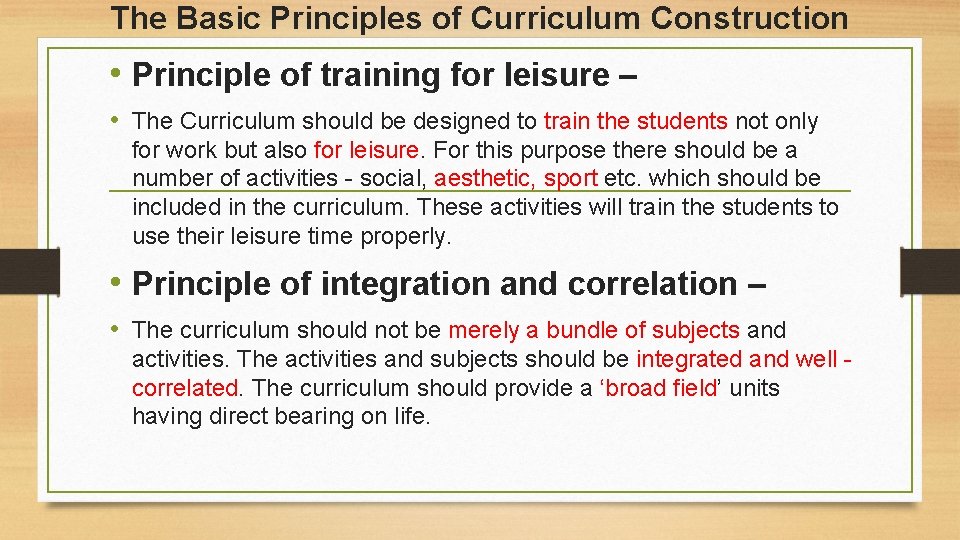 The Basic Principles of Curriculum Construction

• Principle of training for leisure –

• The Curriculum should be designed to train the students not only for work but also for leisure. For this purpose there should be a number of activities - social, aesthetic, sport etc. which should be included in the curriculum. These activities will train the students to use their leisure time properly.

• Principle of integration and correlation –

• The curriculum should not be merely a bundle of subjects and activities. The activities and subjects should be integrated and well - correlated. The curriculum should provide a ‘broad field’ units having direct bearing on life.